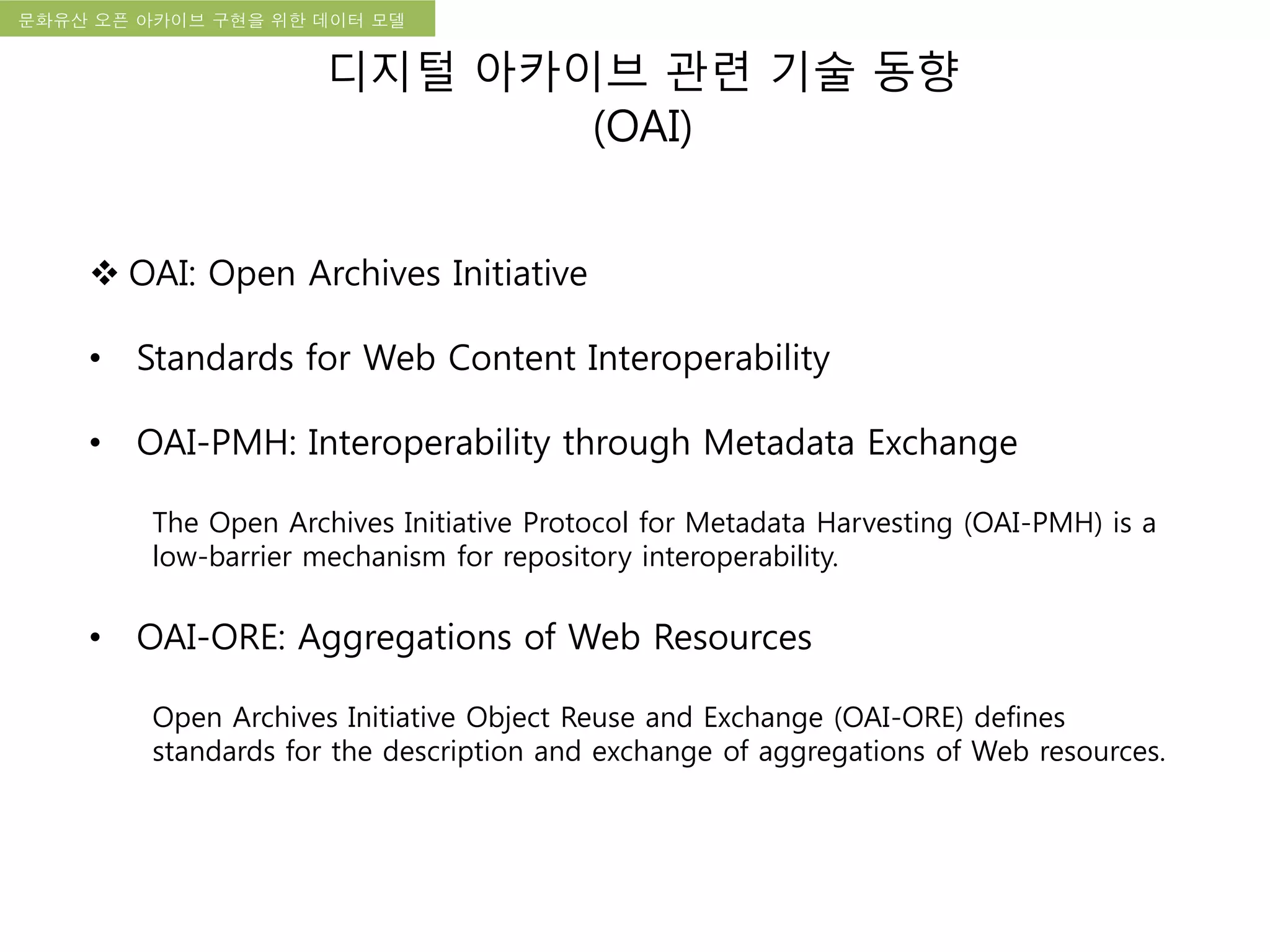 문화유산 오픈 아카이브 구현을 위한 데이터 모델

디지털 아카이브 관련 기술 동향
(OAI)

❖ OAI: Open Archives Initiative

• Standards for Web Content Interoperability

• OAI-PMH: Interoperability through Metadata Exchange

The Open Archives Initiative Protocol for Metadata Harvesting (OAI-PMH) is a low-barrier mechanism for repository interoperability.

• OAI-ORE: Aggregations of Web Resources

Open Archives Initiative Object Reuse and Exchange (OAI-ORE) defines standards for the description and exchange of aggregations of Web resources.